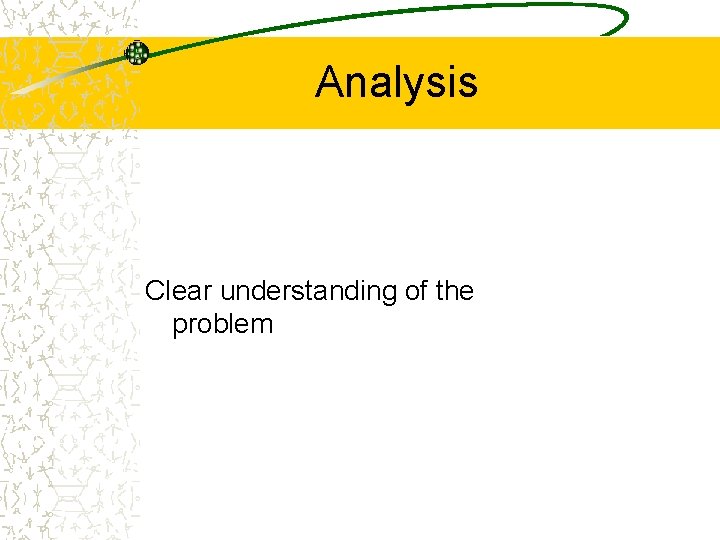 Analysis

Clear understanding of the problem